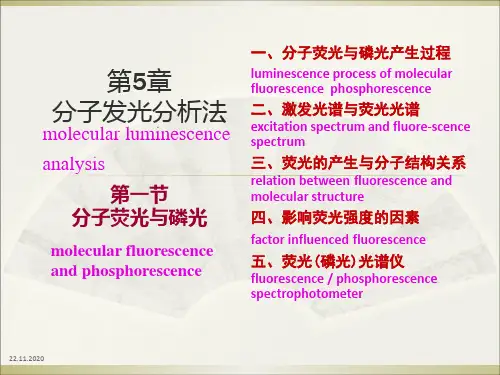 第5章
分子发光分析法
molecular luminescence analysis

第一节
分子荧光与磷光

molecular fluorescence and phosphorescence

一、分子荧光与磷光产生过程
luminescence process of molecular fluorescence phosphorescence
二、激发光谱与荧光光谱
excitation spectrum and fluore-scence spectrum
三、荧光的产生与分子结构关系
relation between fluorescence and molecular structure
四、影响荧光强度的因素
factor influenced fluorescence
五、荧光（磷光）光谱仪
fluorescence / phosphorescence spectrophotometer

22.11.2020